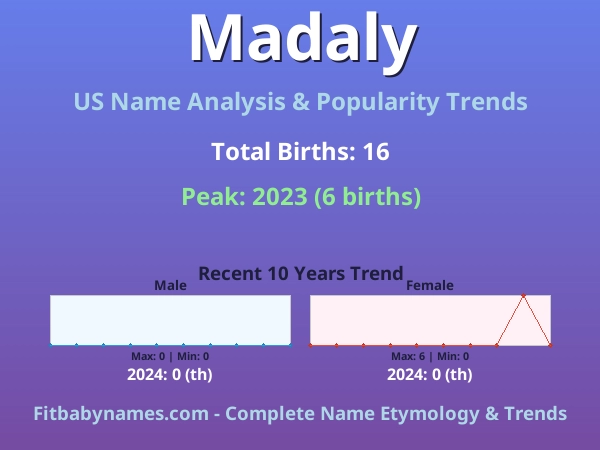 Madaly

US Name Analysis & Popularity Trends

Total Births: 16

Peak: 2023 (6 births)

Recent 10 Years Trend

Male

Max: 0 | Min: 0

2024: 0 (th)

Female

Max: 6 | Min: 0

2024: 0 (th)

Fitbabynames.com - Complete Name Etymology & Trends